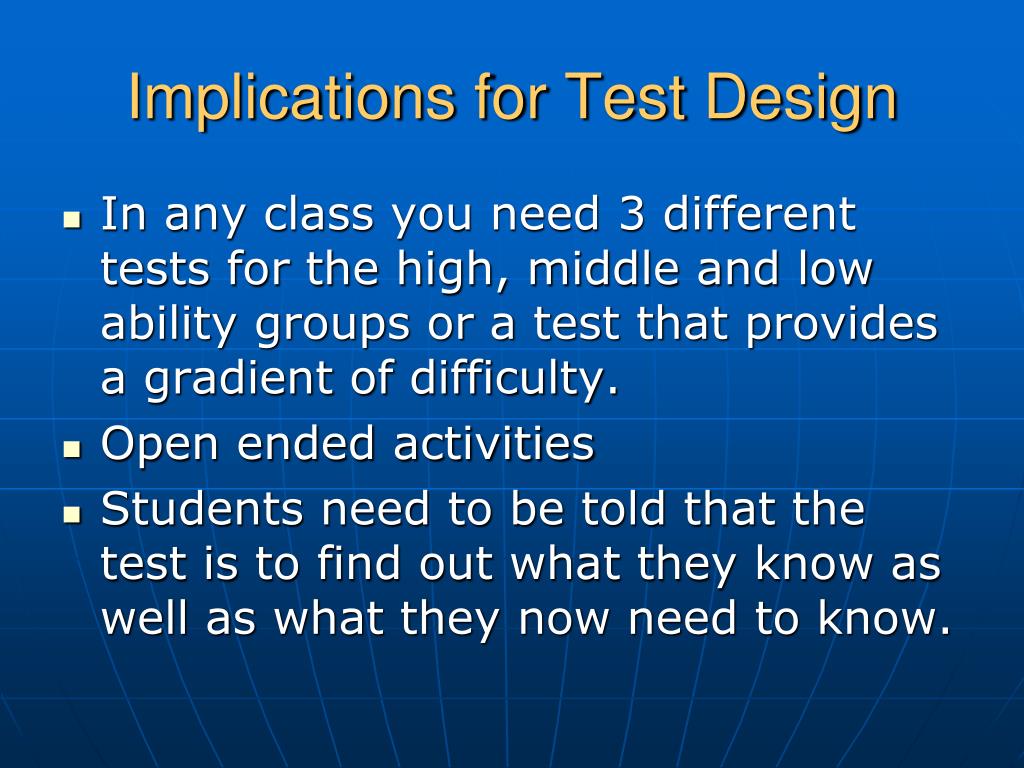 Implications for Test Design

- In any class you need 3 different tests for the high, middle and low ability groups or a test that provides a gradient of difficulty.
- Open ended activities
- Students need to be told that the test is to find out what they know as well as what they now need to know.